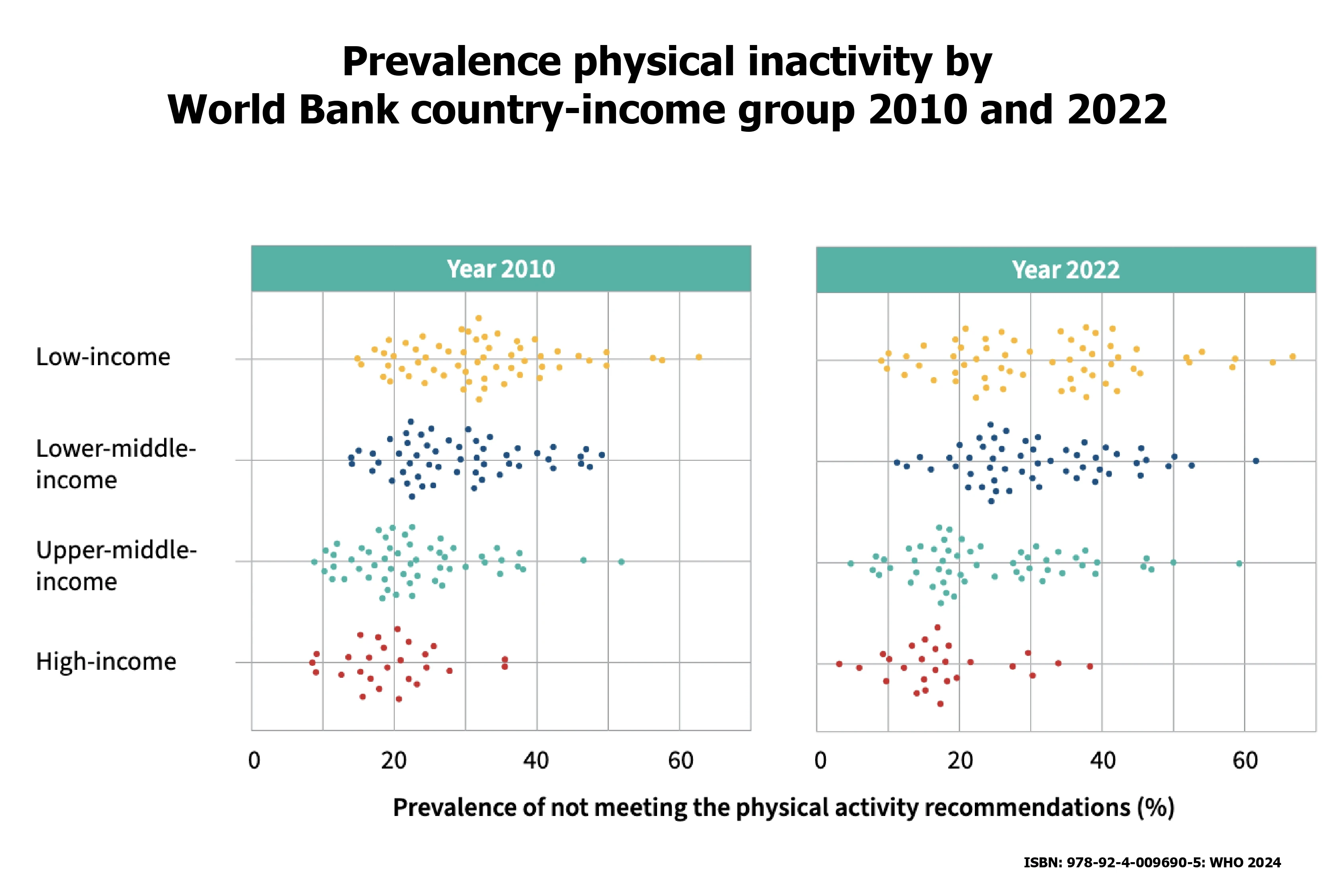 Prevalence physical inactivity by World Bank country-income group 2010 and 2022

Year 2010

Year 2022

Low-income

Lower-middle-income

Upper-middle-income

High-income

0 20 40 60

0 20 40 60

Prevalence of not meeting the physical activity recommendations (%)

ISBN: 978-92-4-009690-5: WHO 2024